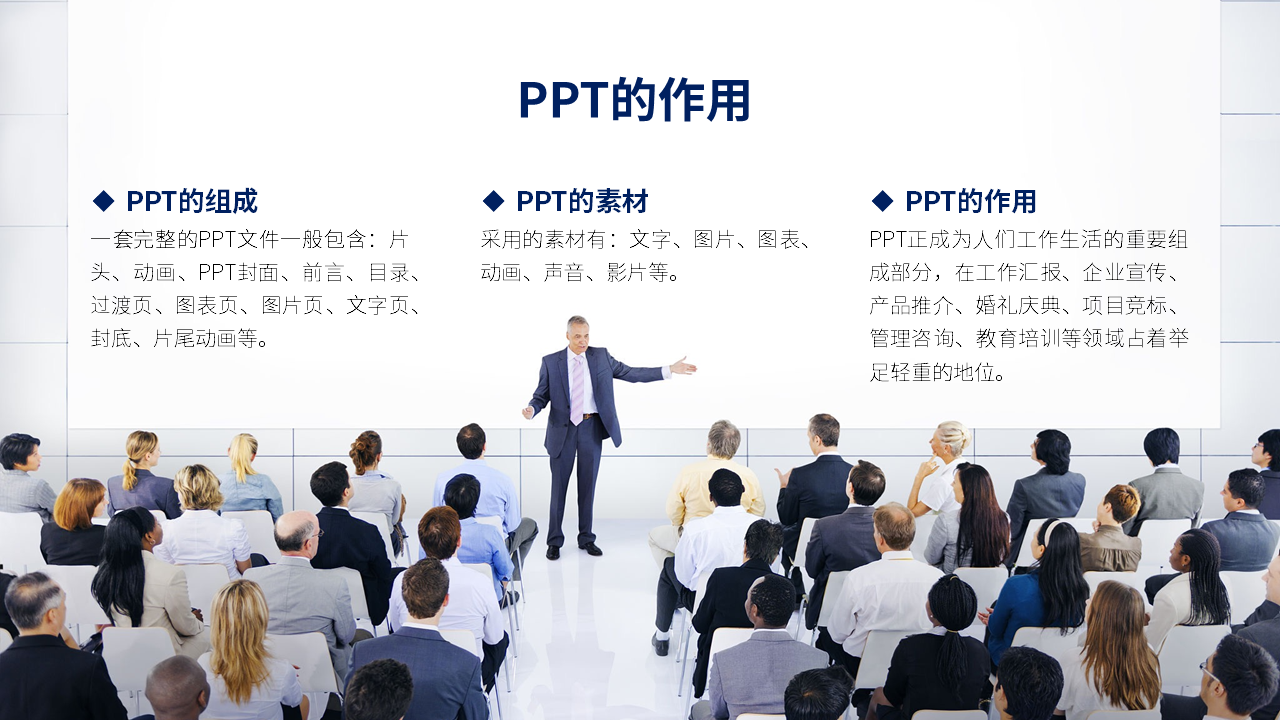 PPT的作用

◆ PPT的组成

一套完整的PPT文件一般包含：片头、动画、PPT封面、前言、目录、过渡页、图表页、图片页、文字页、封底、片尾动画等。

◆ PPT的素材

采用的素材有：文字、图片、图表、动画、声音、影片等。

◆ PPT的作用

PPT正成为人们工作生活的重要组成部分，在工作汇报、企业宣传、产品推介、婚礼庆典、项目竞标、管理咨询、教育培训等领域占着举足轻重的地位。